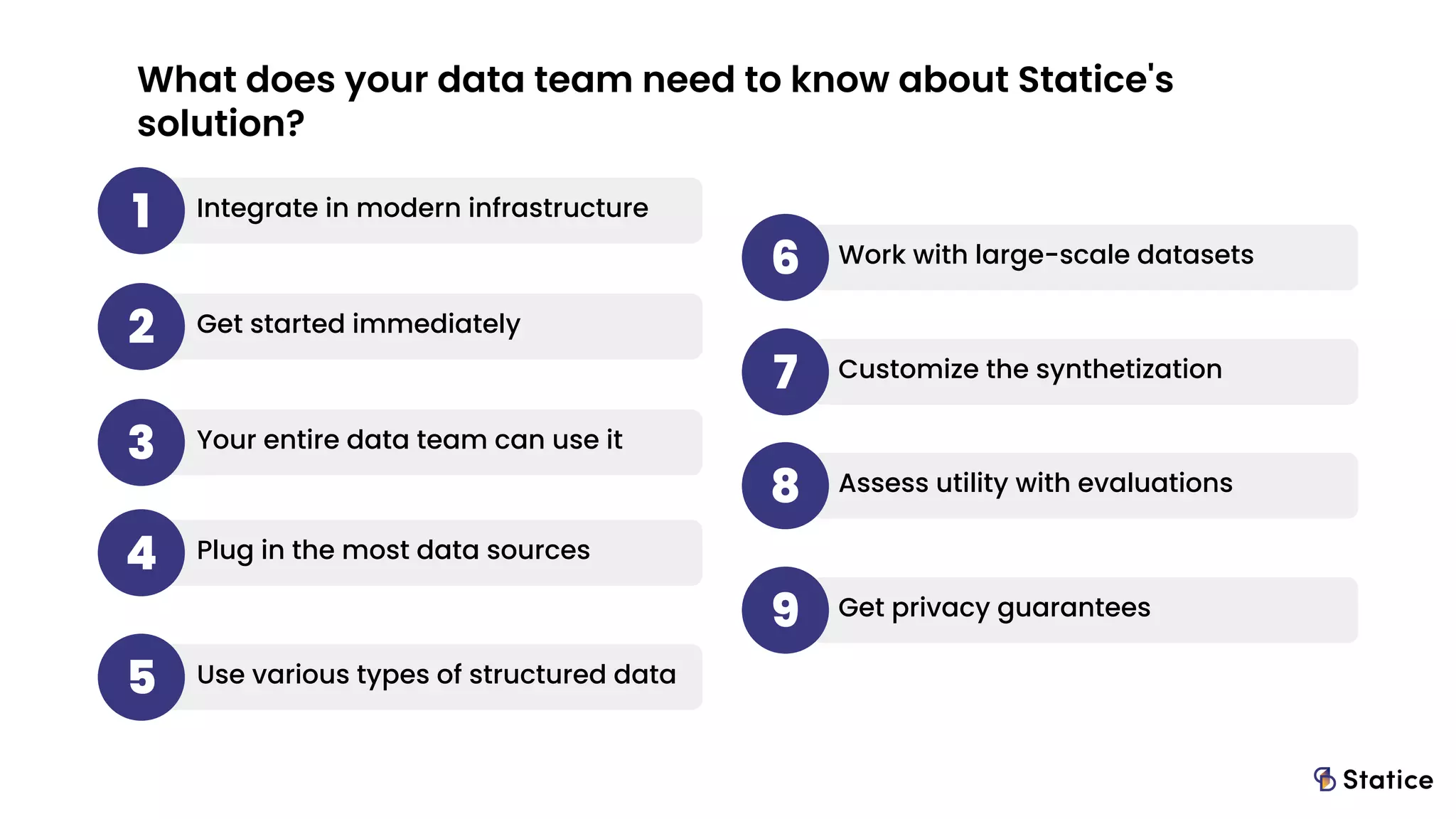 What does your data team need to know about Statice's solution?

1 Integrate in modern infrastructure

2 Get started immediately

3 Your entire data team can use it

4 Plug in the most data sources

5 Use various types of structured data

6 Work with large-scale datasets

7 Customize the synthetization

8 Assess utility with evaluations

9 Get privacy guarantees

Statice